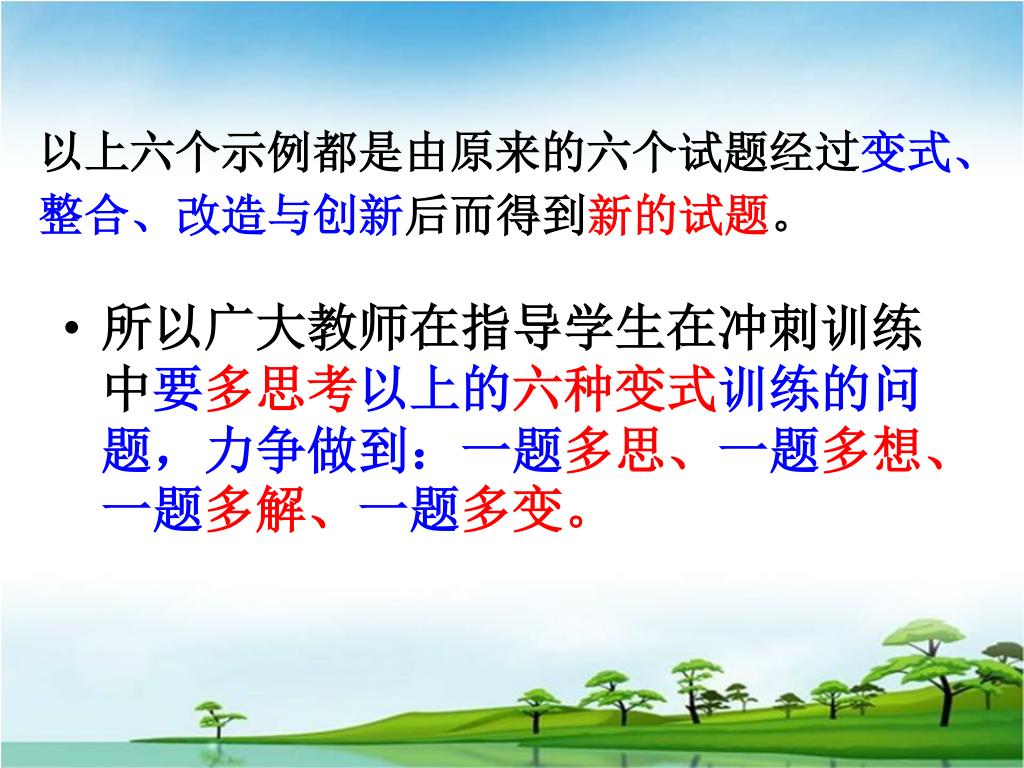 以上六个示例都是由原来的六个试题经过变式、整合、改造与创新后而得到新的试题。

• 所以广大教师在指导学生在冲刺训练中要多思考以上的六种变式训练的问题，力争做到：一题多思、一题多想、一题多解、一题多变。